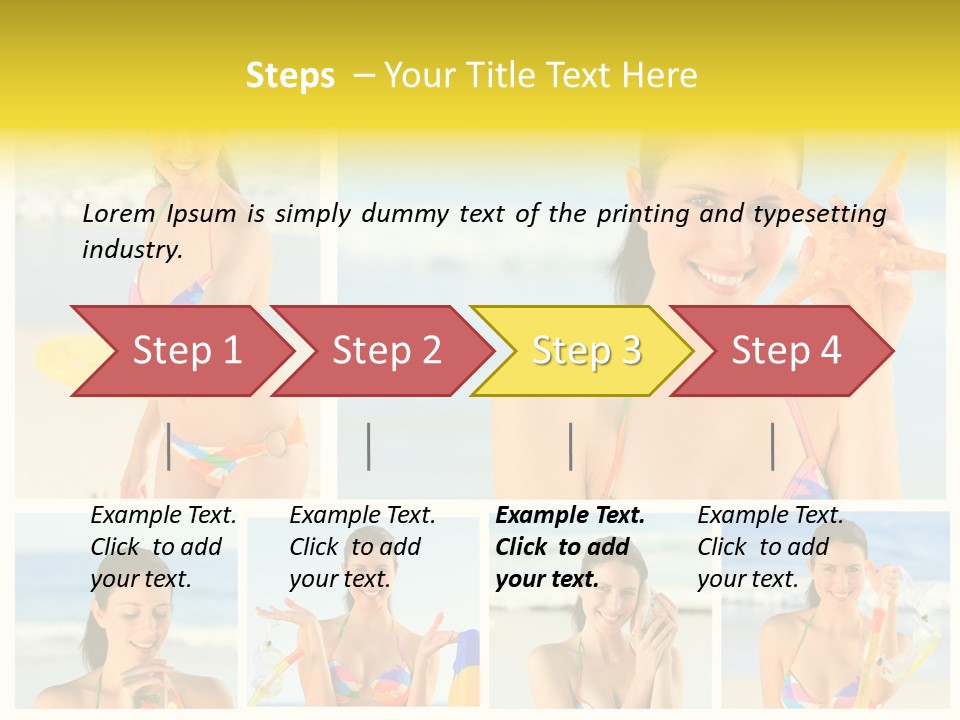 Steps – Your Title Text Here

Lorem Ipsum is simply dummy text of the printing and typesetting industry.

Step 1

Step 2

Step 3

Step 4

Example Text. Click to add your text.

Example Text. Click to add your text.

Example Text. Click to add your text.

Example Text. Click to add your text.